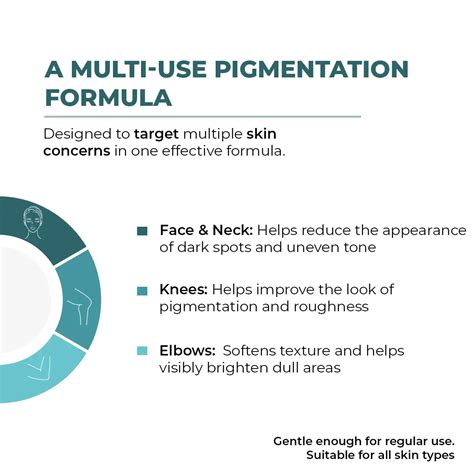 A MULTI-USE PIGMENTATION FORMULA

Designed to target multiple skin concerns in one effective formula.

Face & Neck: Helps reduce the appearance of dark spots and uneven tone

Knees: Helps improve the look of pigmentation and roughness

Elbows: Softens texture and helps visibly brighten dull areas

Gentle enough for regular use.
Suitable for all skin types